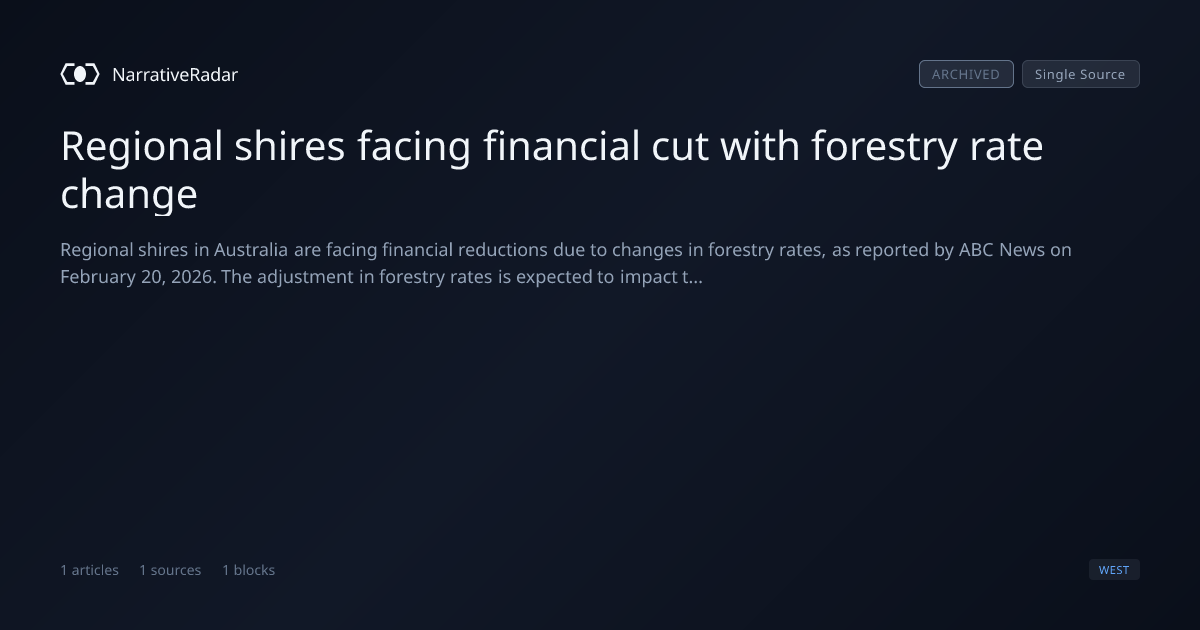 NarrativeRadar

ARCHIVED Single Source

Regional shires facing financial cut with forestry rate change

Regional shires in Australia are facing financial reductions due to changes in forestry rates, as reported by ABC News on February 20, 2026. The adjustment in forestry rates is expected to impact t...

1 articles 1 sources 1 blocks

WEST